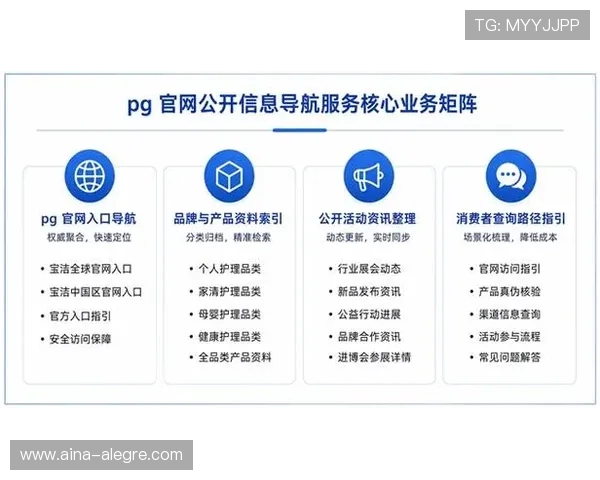 TG: MYYJJPP

pg 官网公开信息导航服务核心业务矩阵

pg 官网入口导航
权威聚合，快速定位
• 宝洁全球官网入口
• 宝洁中国区官网入口
• 官方入口指引
• 安全访问保障

品牌与产品资料索引
分类归档，精准检索
• 个人护理品类
• 家清护理品类
• 母婴护理品类
• 健康护理品类
• 全品类产品资料

公开活动资讯整理
动态更新，实时同步
• 行业展会动态
• 新品发布资讯
• 公益行动进展
• 品牌合作资讯
• 进博会参展详情

消费者查询路径指引
场景化梳理，降低成本
• 官网访问指引
• 产品真伪核验
• 渠道信息查询
• 活动参与流程
• 常见问题解答

www.aina-alegre.com